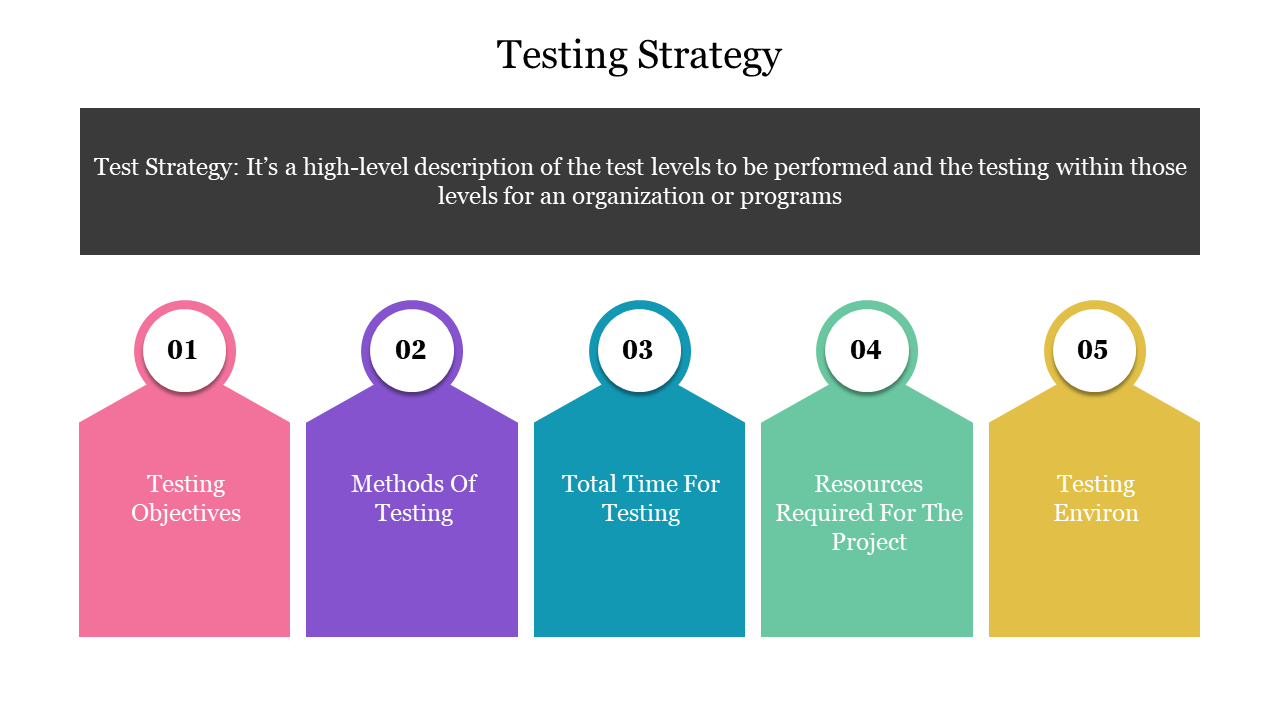 Testing Strategy

Test Strategy: It’s a high-level description of the test levels to be performed and the testing within those levels for an organization or programs

01

Testing Objectives

02

Methods Of Testing

03

Total Time For Testing

04

Resources Required For The Project

05

Testing Environ